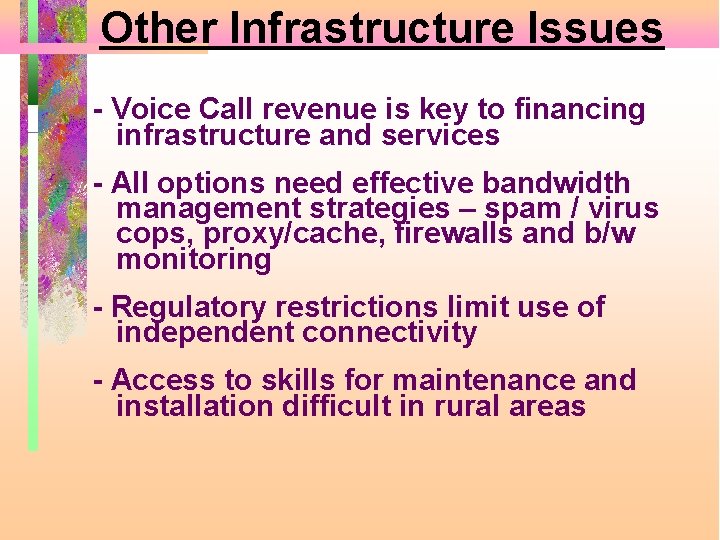 Other Infrastructure Issues

- Voice Call revenue is key to financing infrastructure and services

- All options need effective bandwidth management strategies – spam / virus cops, proxy/cache, firewalls and b/w monitoring

- Regulatory restrictions limit use of independent connectivity

- Access to skills for maintenance and installation difficult in rural areas